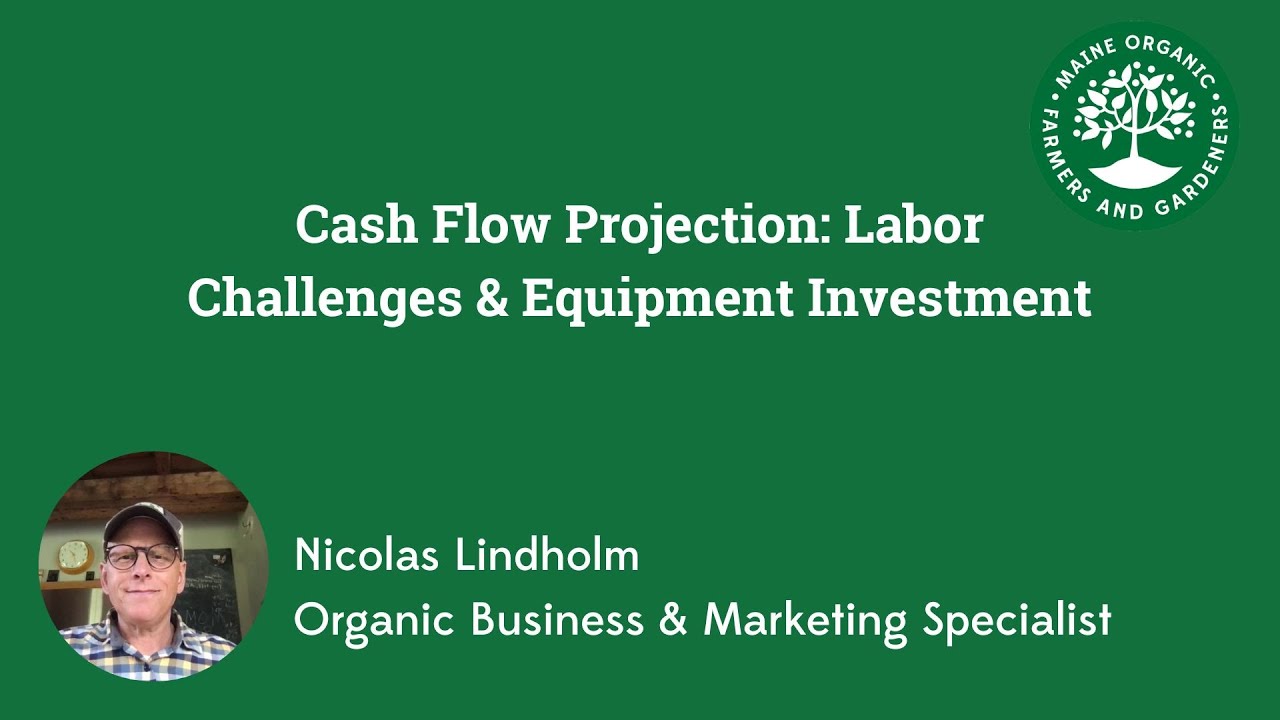 MAINE ORGANIC FARMERS AND GARDENERS

Cash Flow Projection: Labor Challenges & Equipment Investment

Nicolas Lindholm
Organic Business & Marketing Specialist